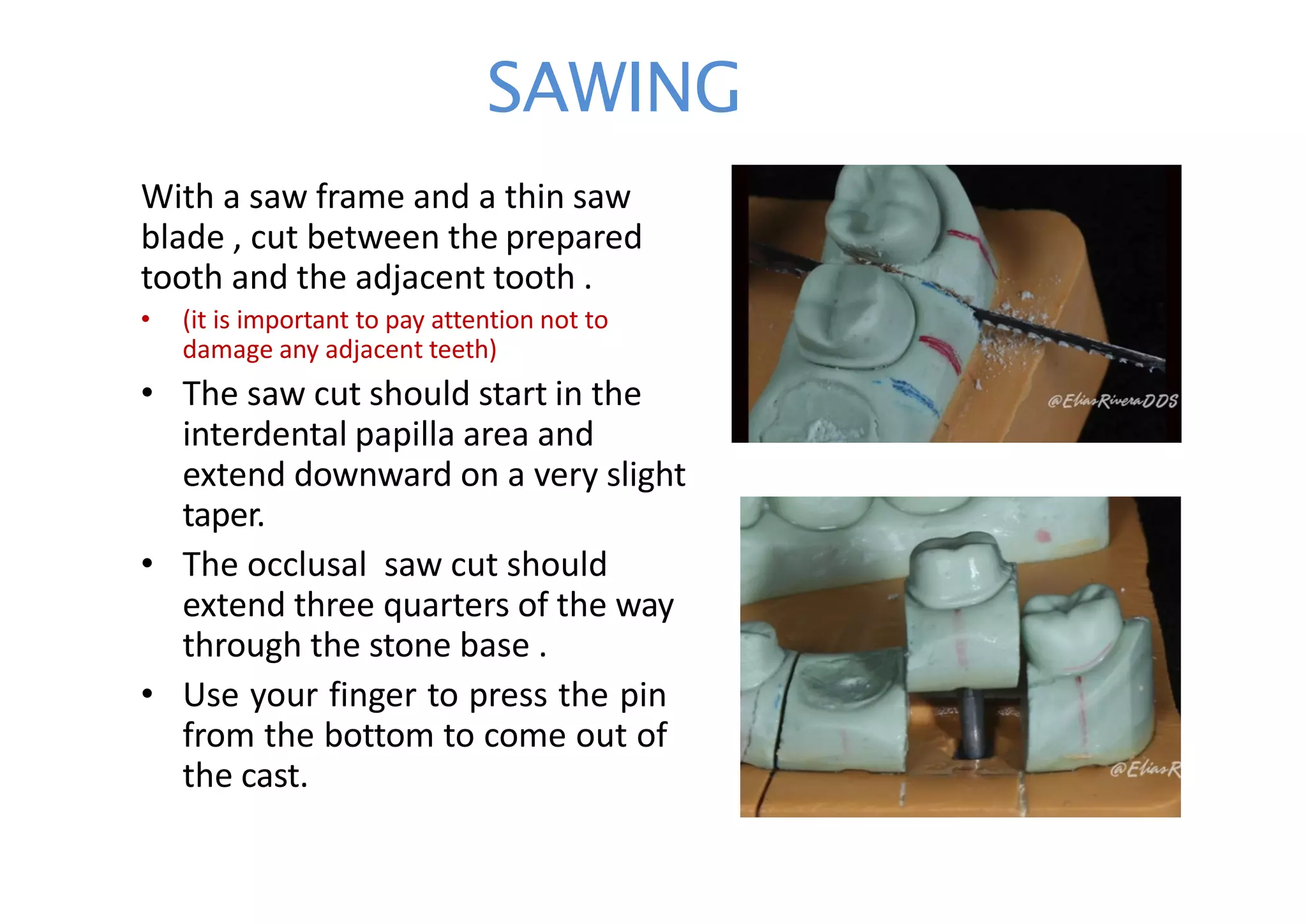 SAWING

With a saw frame and a thin saw blade , cut between the prepared tooth and the adjacent tooth .

• (it is important to pay attention not to damage any adjacent teeth)
• The saw cut should start in the interdental papilla area and extend downward on a very slight taper.
• The occlusal saw cut should extend three quarters of the way through the stone base .
• Use your finger to press the pin from the bottom to come out of the cast.

@EliasRiveraDDS

@EliasR